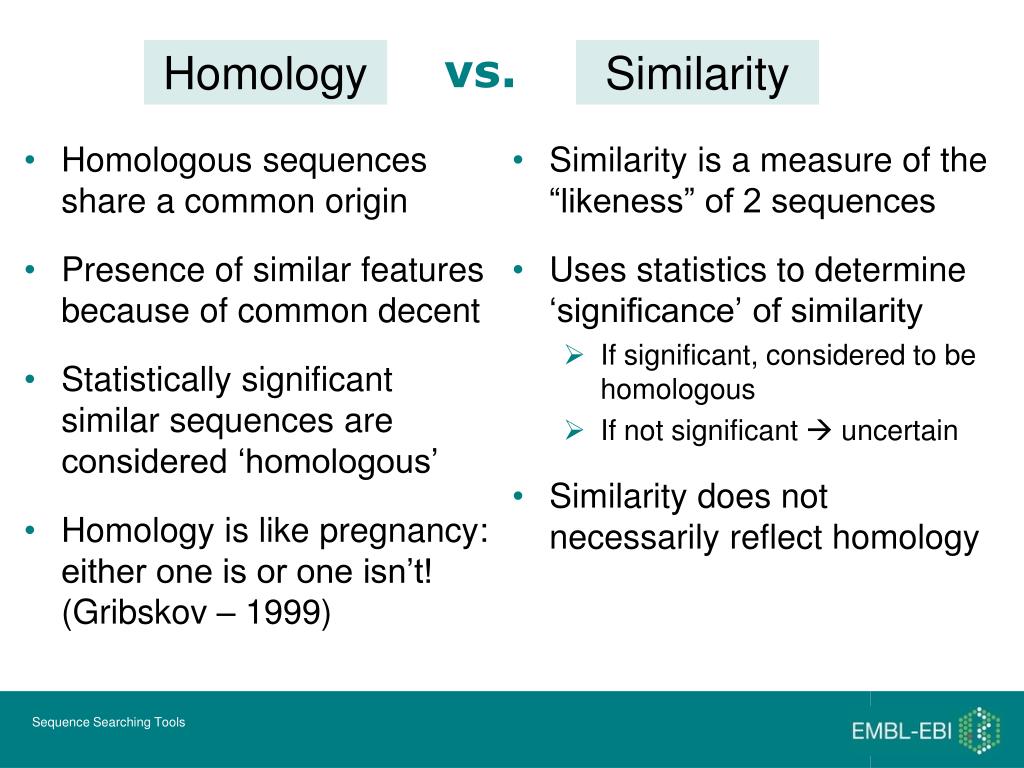 Homology vs. Similarity

• Homologous sequences share a common origin
• Presence of similar features because of common decent
• Statistically significant similar sequences are considered ‘homologous’
• Homology is like pregnancy: either one is or one isn’t! (Gribskov – 1999)

• Similarity is a measure of the “likeness” of 2 sequences
• Uses statistics to determine ‘significance’ of similarity
➢ If significant, considered to be homologous
➢ If not significant → uncertain
• Similarity does not necessarily reflect homology

Sequence Searching Tools

EMBL-EBI